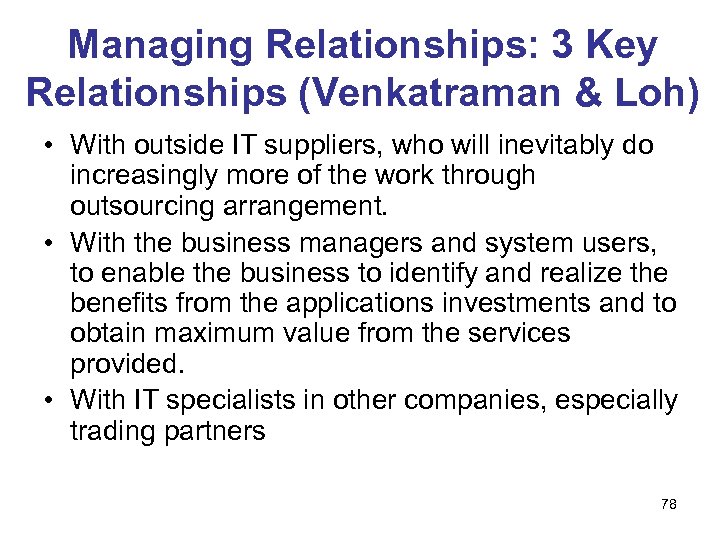 Managing Relationships: 3 Key Relationships (Venkatraman & Loh)

• With outside IT suppliers, who will inevitably do increasingly more of the work through outsourcing arrangement.
• With the business managers and system users, to enable the business to identify and realize the benefits from the applications investments and to obtain maximum value from the services provided.
• With IT specialists in other companies, especially trading partners

78